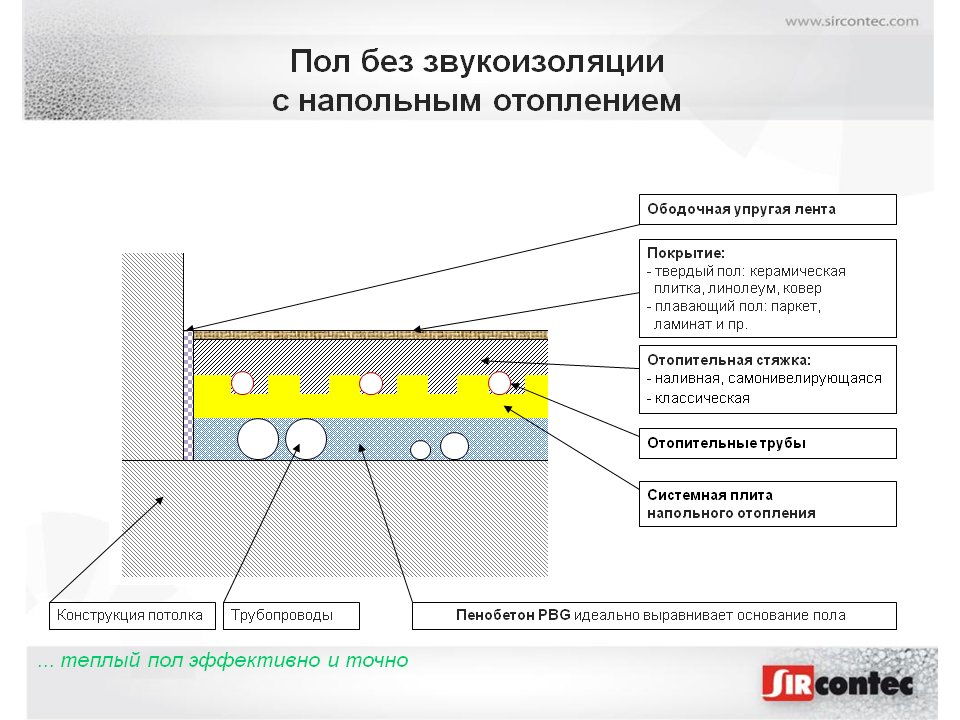 www.sircontec.com

Пол без звукоизоляции
с напольным отоплением

Ободочная упругая лента

Покрытие:
- твердый пол: керамическая плитка, линолеум, ковер
- плавающий пол: паркет, ламинат и пр.

Отопительная стяжка:
- наливная, самонивелирующаяся
- классическая

Отопительные трубы

Системная плита напольного отопления

Конструкция потолка

Трубопроводы

Пенобетон PBG идеально выравнивает основание пола

... теплый пол эффективно и точно

SIRcontec